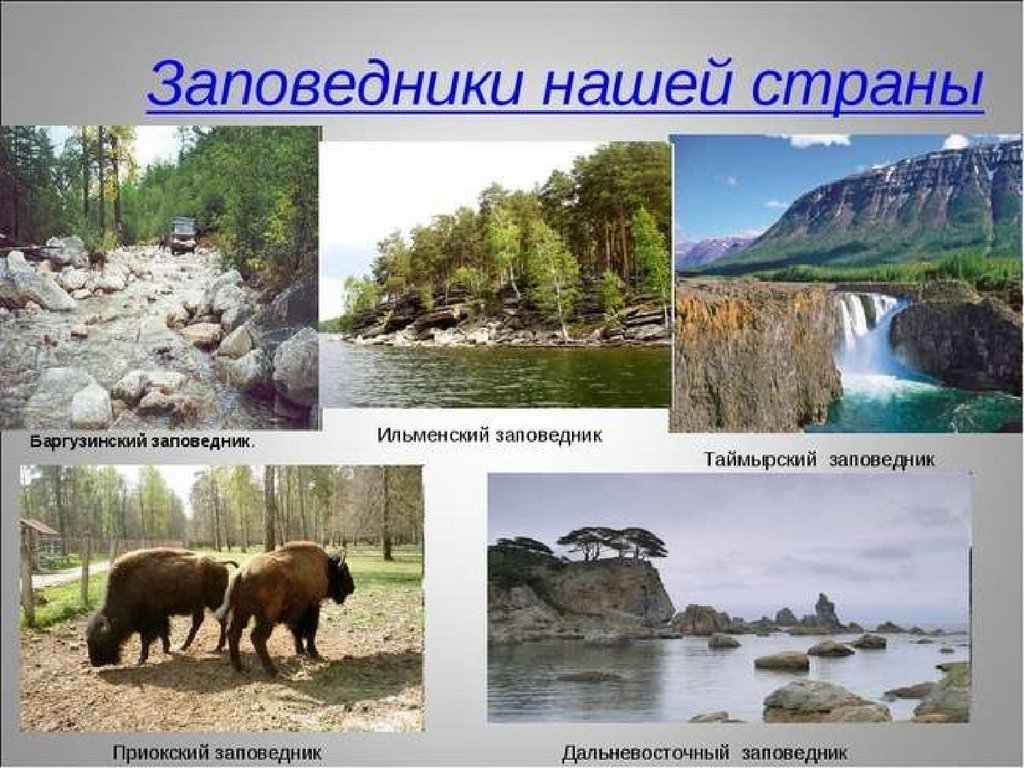 Заповедники нашей страны

Баргузинский заповедник.

Ильменский заповедник

Таймырский заповедник

Приокский заповедник

Дальневосточный заповедник